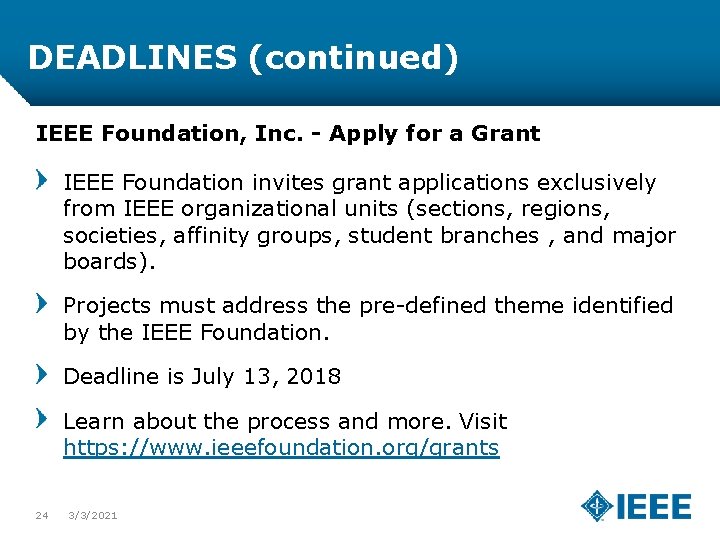 DEADLINES (continued)

IEEE Foundation, Inc. - Apply for a Grant

IEEE Foundation invites grant applications exclusively from IEEE organizational units (sections, regions, societies, affinity groups, student branches , and major boards).

Projects must address the pre-defined theme identified by the IEEE Foundation.

Deadline is July 13, 2018

Learn about the process and more. Visit https://www.ieeefoundation.org/grants

24 3/3/2021

IEEE